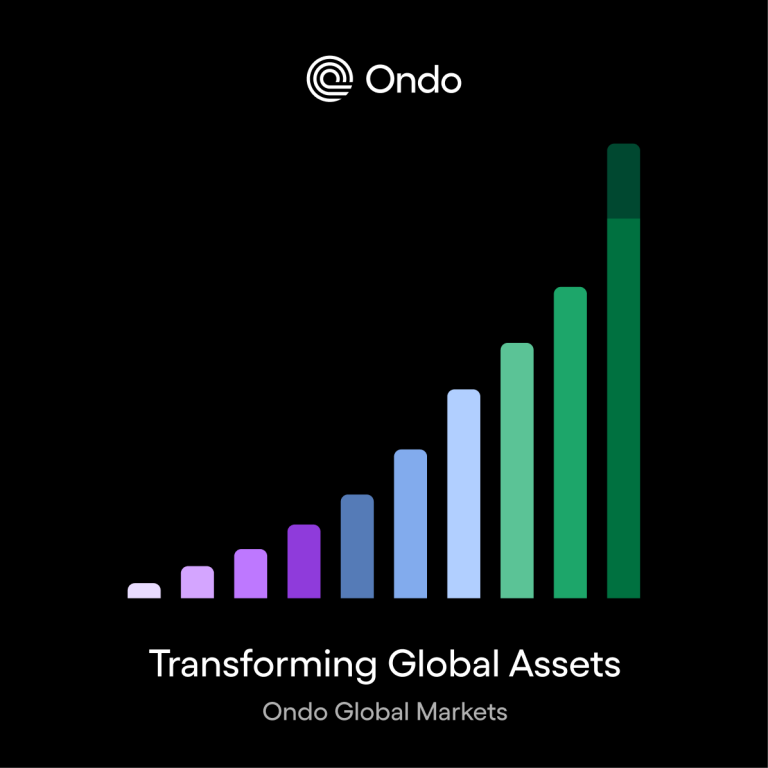 Ondo

Transforming Global Assets

Ondo Global Markets